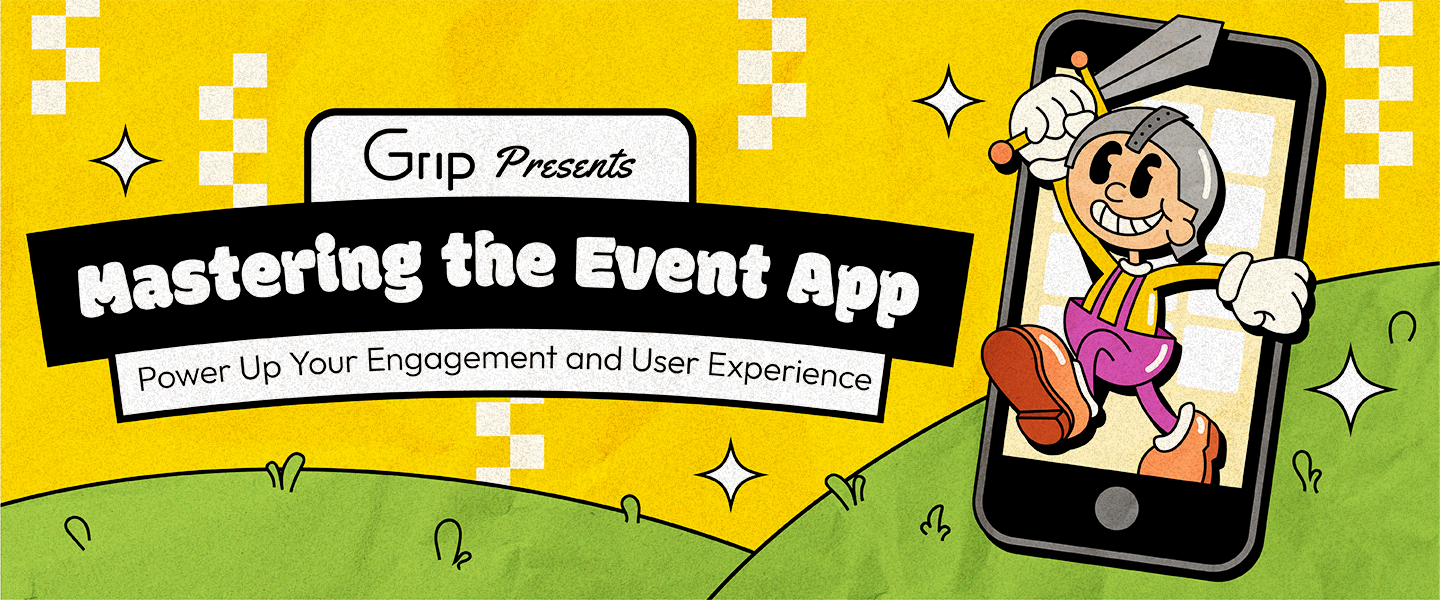 Grip Presents

Mastering the Event App

Power Up Your Engagement and User Experience